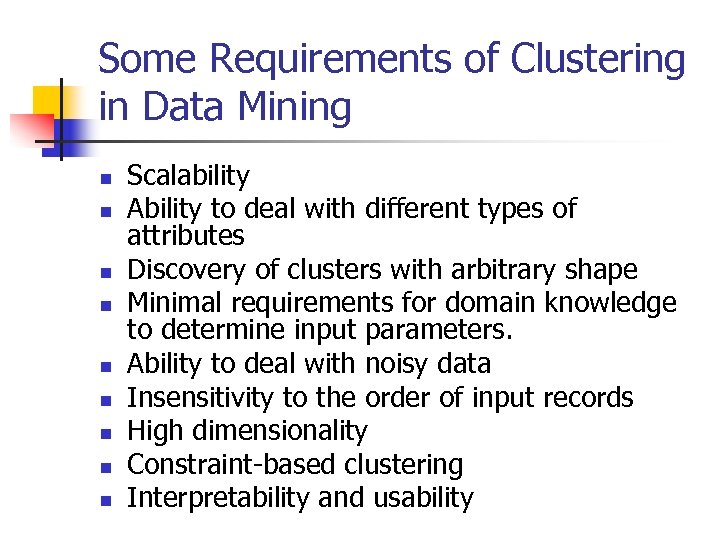 Some Requirements of Clustering in Data Mining

- Scalability
- Ability to deal with different types of attributes
- Discovery of clusters with arbitrary shape
- Minimal requirements for domain knowledge to determine input parameters.
- Ability to deal with noisy data
- Insensitivity to the order of input records
- High dimensionality
- Constraint-based clustering
- Interpretability and usability